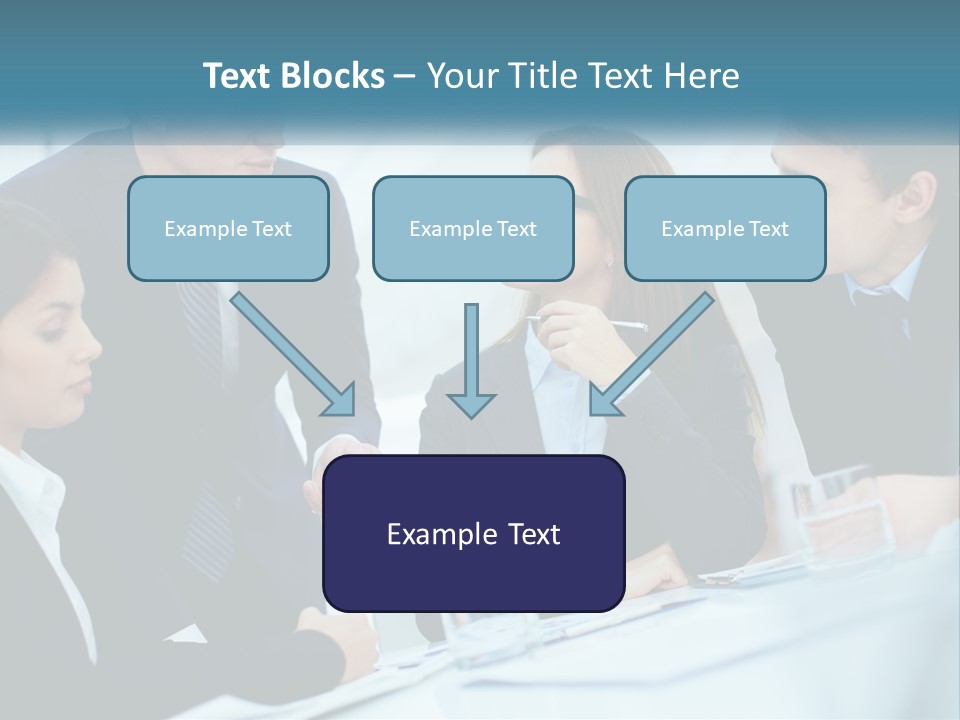 Text Blocks – Your Title Text Here

Example Text

Example Text

Example Text

Example Text